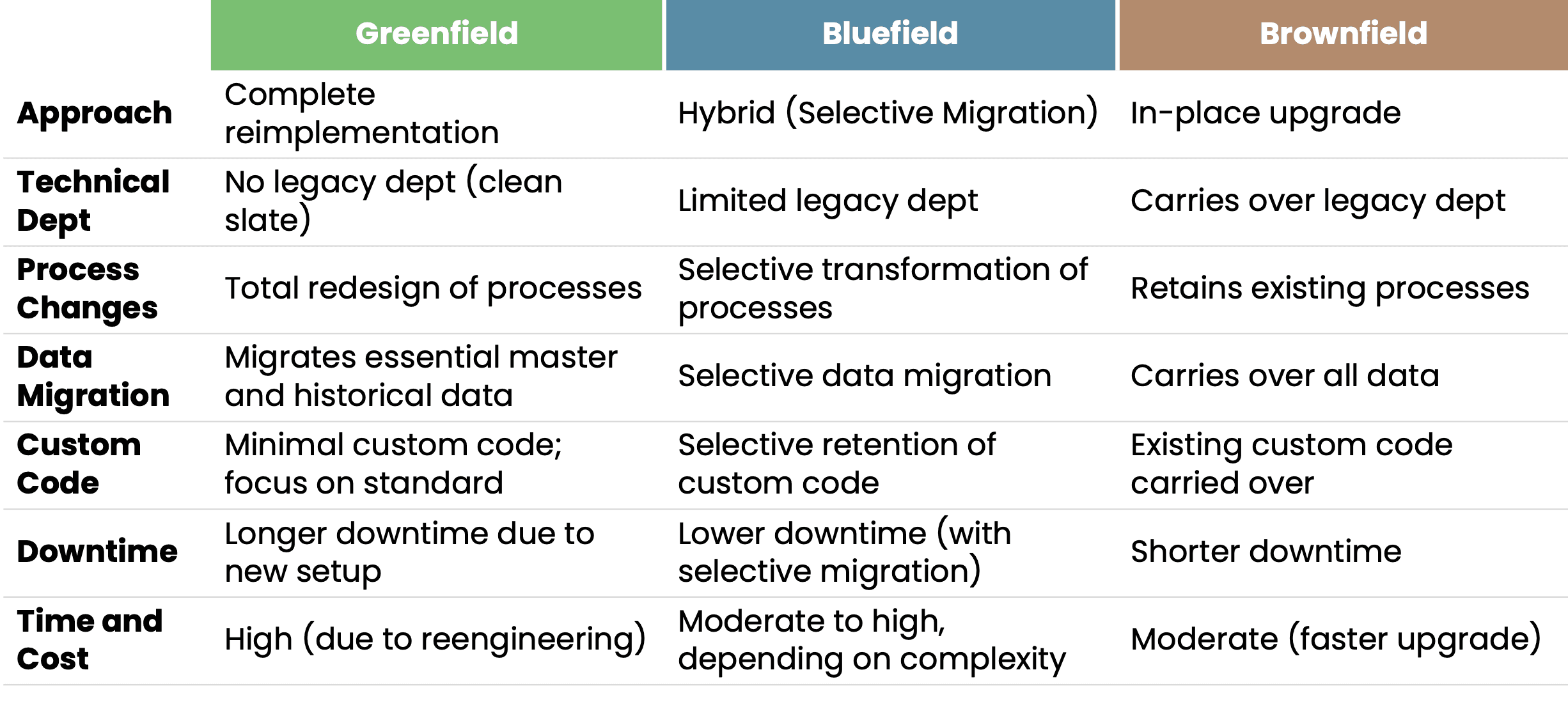 | | Greenfield | Bluefield | Brownfield |
|---|---|---|---|
| Approach | Complete reimplementation | Hybrid (Selective Migration) | In-place upgrade |
| Technical Dept | No legacy dept (clean slate) | Limited legacy dept | Carries over legacy dept |
| Process Changes | Total redesign of processes | Selective transformation of processes | Retains existing processes |
| Data Migration | Migrates essential master and historical data | Selective data migration | Carries over all data |
| Custom Code | Minimal custom code; focus on standard | Selective retention of custom code | Existing custom code carried over |
| Downtime | Longer downtime due to new setup | Lower downtime (with selective migration) | Shorter downtime |
| Time and Cost | High (due to reengineering) | Moderate to high, depending on complexity | Moderate (faster upgrade) |